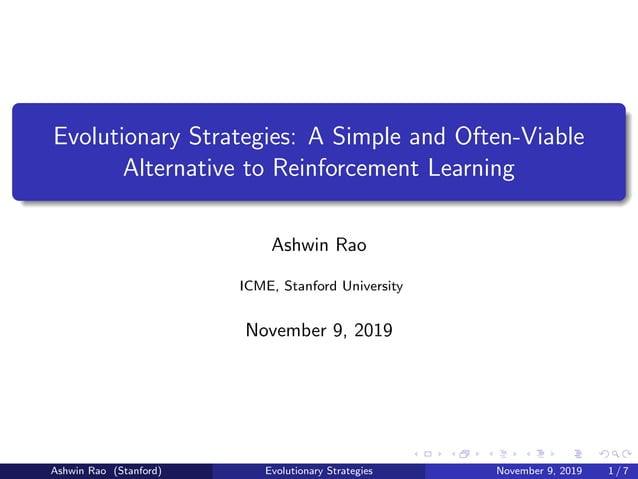 Evolutionary Strategies: A Simple and Often-Viable Alternative to Reinforcement Learning

Ashwin Rao

ICME, Stanford University

November 9, 2019

Ashwin Rao (Stanford) Evolutionary Strategies November 9, 2019 1 / 7